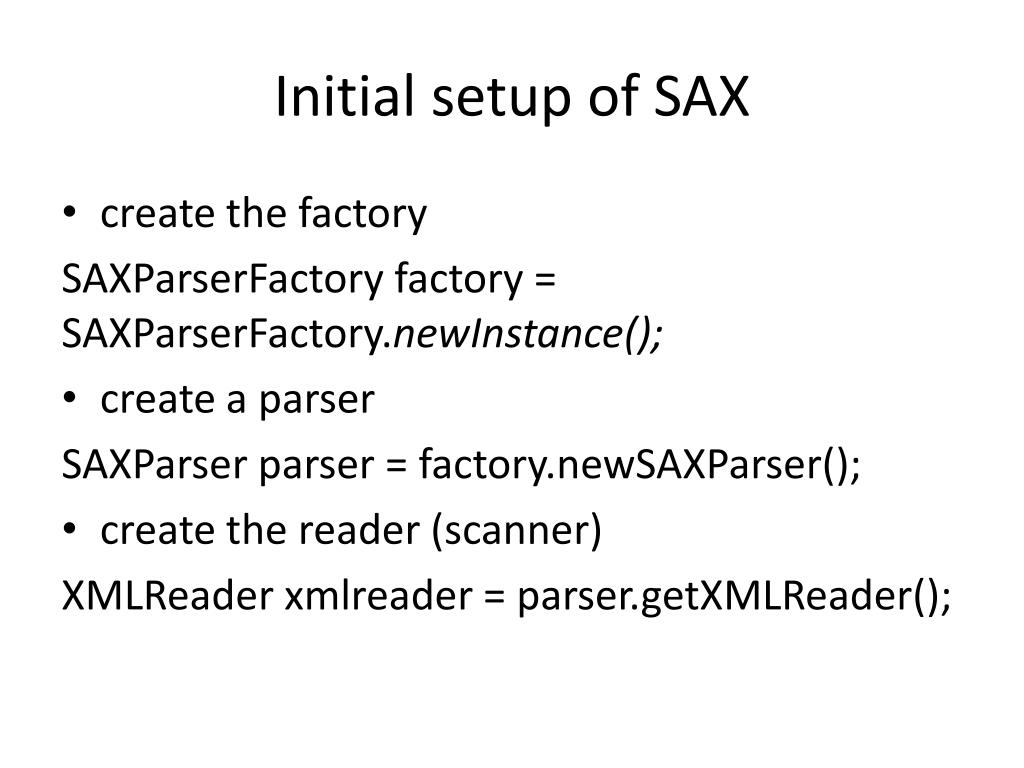 Initial setup of SAX

• create the factory

SAXParserFactory factory = SAXParserFactory.newInstance();

• create a parser

SAXParser parser = factory.newSAXParser();

• create the reader (scanner)

XMLReader xmlreader = parser.getXMLReader();